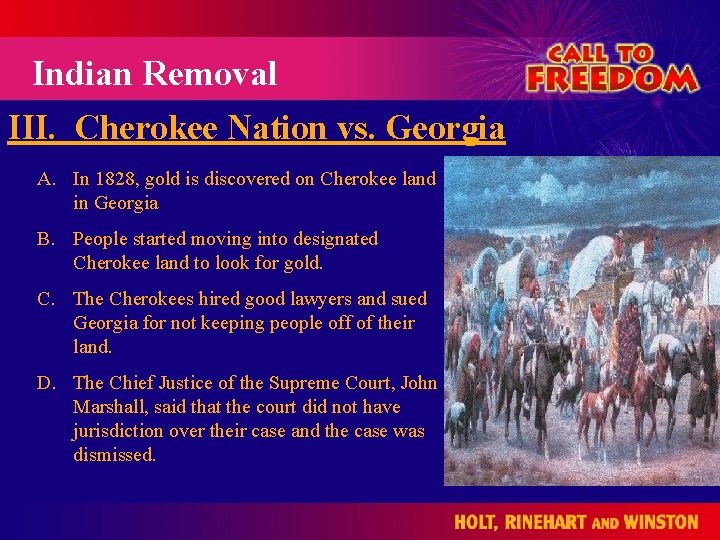 Indian Removal

CALL TO FREEDOM

III. Cherokee Nation vs. Georgia

A. In 1828, gold is discovered on Cherokee land in Georgia

B. People started moving into designated Cherokee land to look for gold.

C. The Cherokees hired good lawyers and sued Georgia for not keeping people off of their land.

D. The Chief Justice of the Supreme Court, John Marshall, said that the court did not have jurisdiction over their case and the case was dismissed.

HOLT, RINEHART AND WINSTON